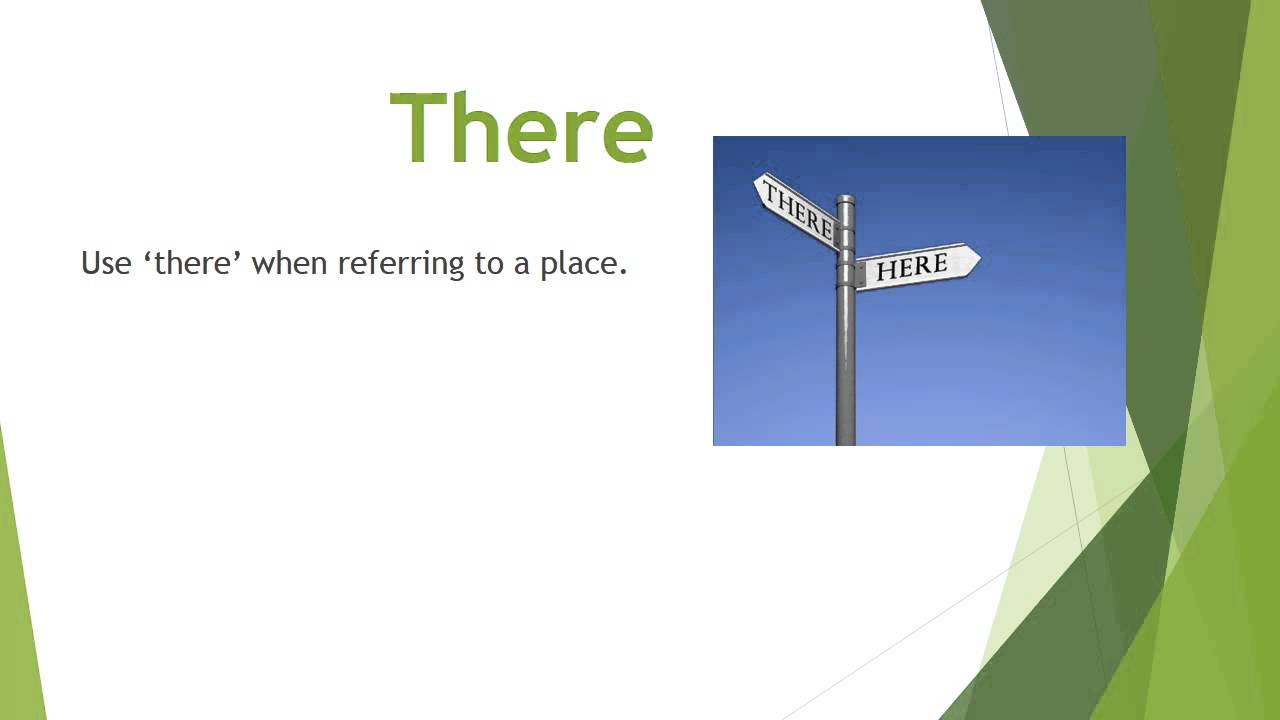 There

Use ‘there’ when referring to a place.

THERE

HERE